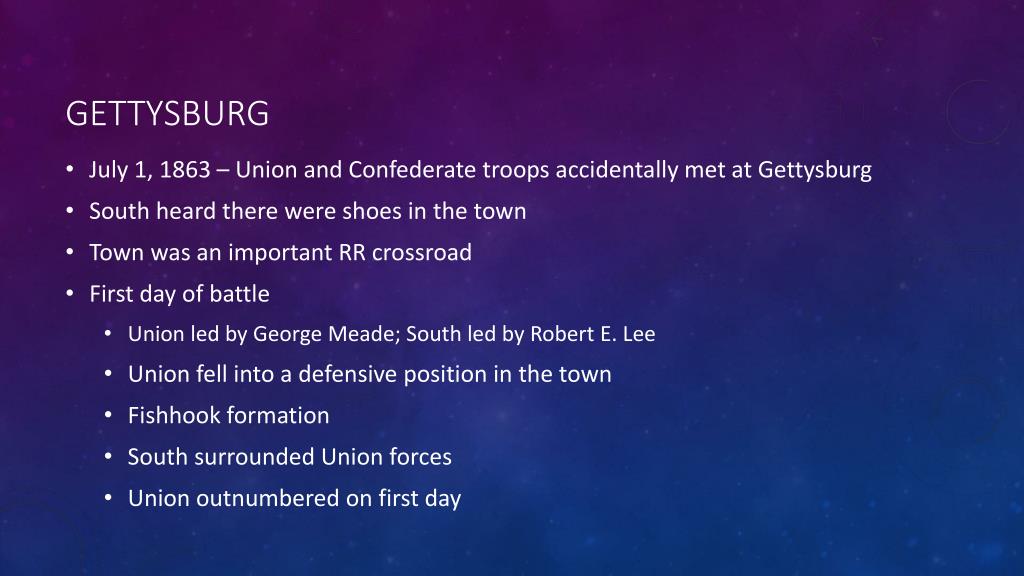 GETTYSBURG

• July 1, 1863 – Union and Confederate troops accidentally met at Gettysburg
• South heard there were shoes in the town
• Town was an important RR crossroad
• First day of battle
  • Union led by George Meade; South led by Robert E. Lee
  • Union fell into a defensive position in the town
  • Fishhook formation
  • South surrounded Union forces
  • Union outnumbered on first day